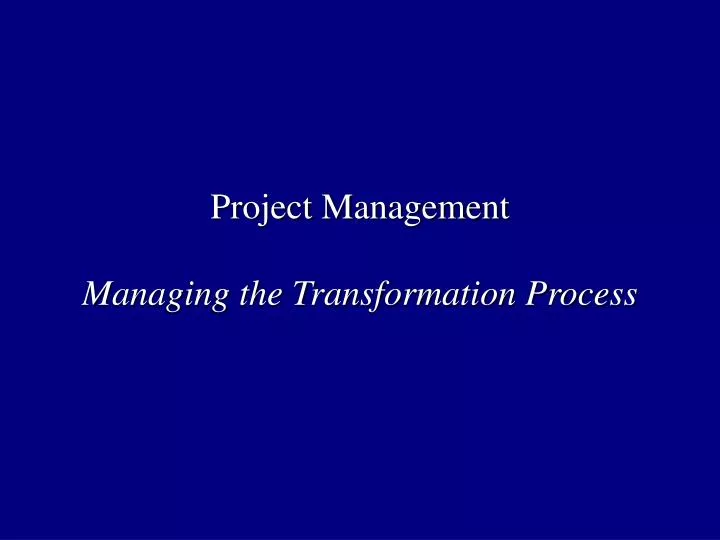 Project Management

Managing the Transformation Process